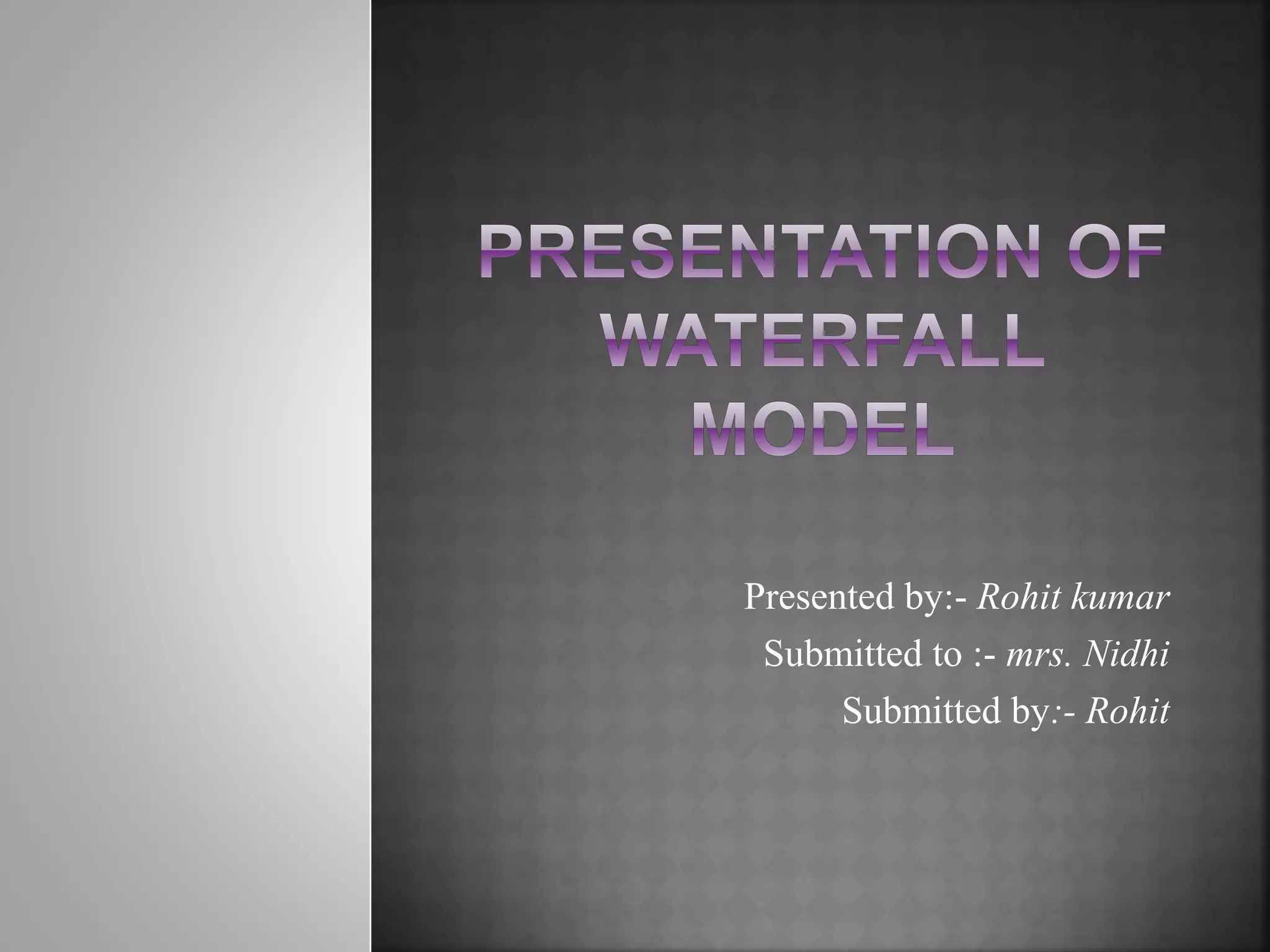 PRESENTATION OF WATERFALL MODEL

Presented by:- Rohit kumar
Submitted to :- mrs. Nidhi
Submitted by:- Rohit